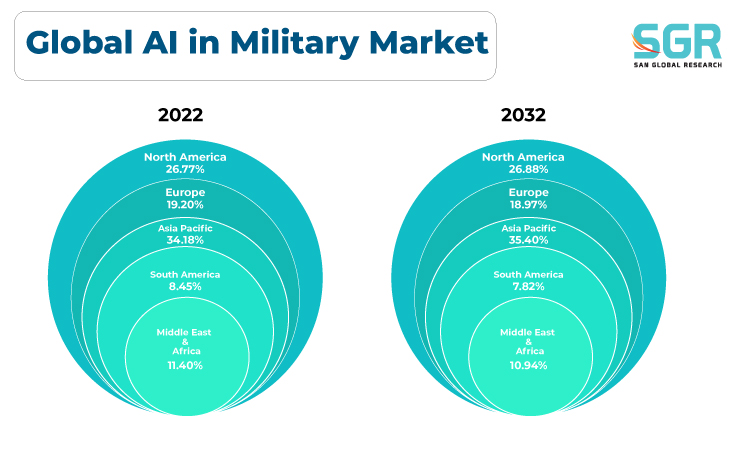 Global AI in Military Market

SGR
SAN GLOBAL RESEARCH

2022

North America
26.77%

Europe
19.20%

Asia Pacific
34.18%

South America
8.45%

Middle East
&
Africa
11.40%

2032

North America
26.88%

Europe
18.97%

Asia Pacific
35.40%

South America
7.82%

Middle East
&
Africa
10.94%